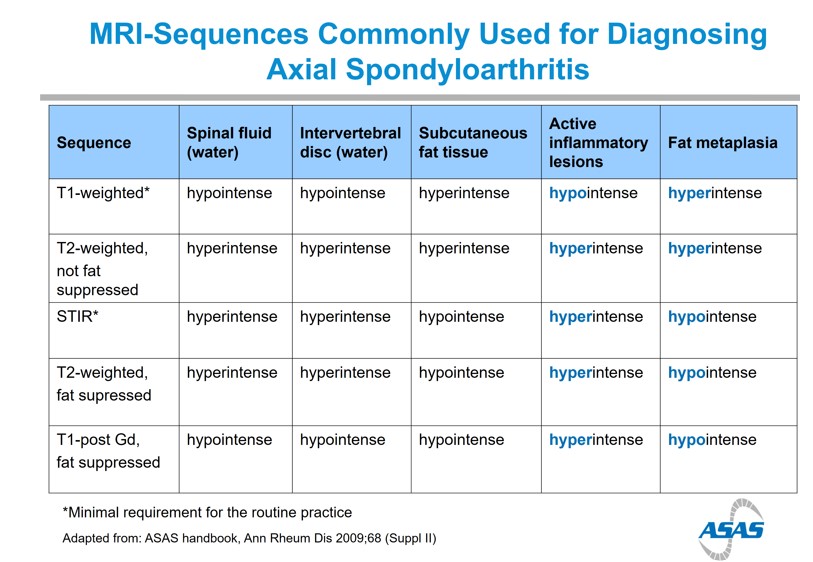 MRI-Sequences Commonly Used for Diagnosing Axial Spondyloarthritis

| Sequence | Spinal fluid (water) | Intervertebral disc (water) | Subcutaneous fat tissue | Active inflammatory lesions | Fat metaplasia |
|---|---|---|---|---|---|
| T1-weighted* | hypointense | hypointense | hyperintense | hypointense | hyperintense |
| T2-weighted, not fat suppressed | hyperintense | hyperintense | hyperintense | hyperintense | hyperintense |
| STIR* | hyperintense | hyperintense | hypointense | hyperintense | hypointense |
| T2-weighted, fat supressed | hyperintense | hyperintense | hypointense | hyperintense | hypointense |
| T1-post Gd, fat suppressed | hypointense | hypointense | hypointense | hyperintense | hypointense |

*Minimal requirement for the routine practice

Adapted from: ASAS handbook, Ann Rheum Dis 2009;68 (Suppl II)

ASAS